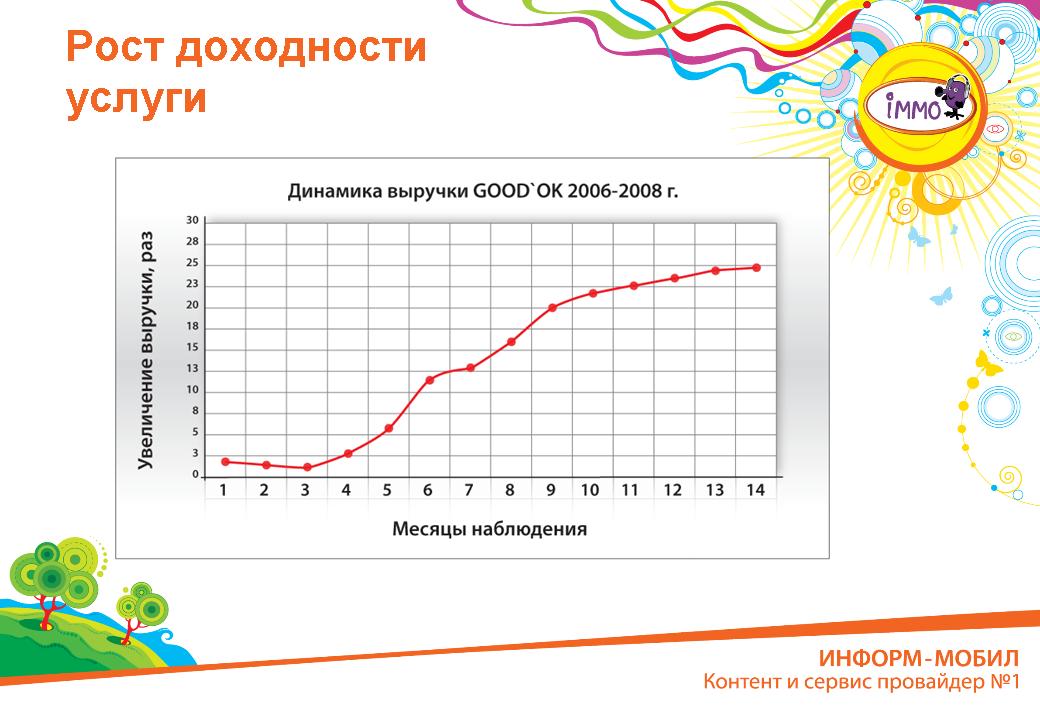 Рост доходности услуги

iMMO

Динамика выручки GOOD`OK 2006-2008 г.

Увеличение выручки, раз

30
28
25
23
20
18
15
13
10
8
5
3
0

1 2 3 4 5 6 7 8 9 10 11 12 13 14

Месяцы наблюдения

ИНФОРМ-МОБИЛ
Контент и сервис провайдер №1